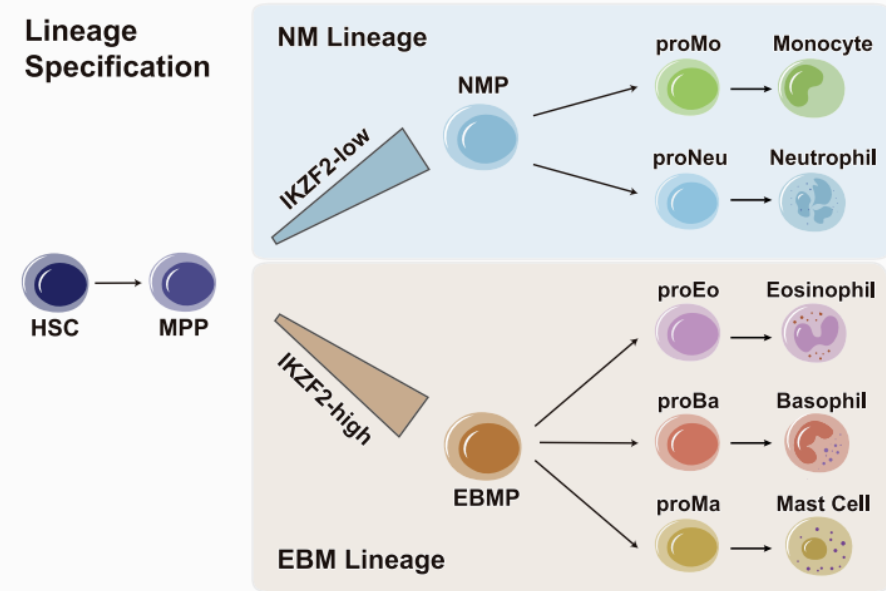 Lineage Specification

NM Lineage

IKZF2-low

NMP

proMo

Monocyte

proNeu

Neutrophil

HSC

MPP

IKZF2-high

EBMP

proEo

Eosinophil

proBa

Basophil

proMa

Mast Cell

EBM Lineage